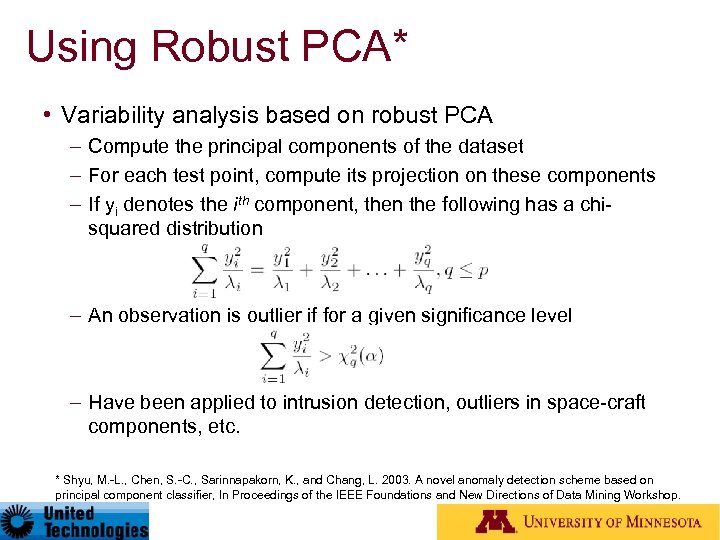 Using Robust PCA*

• Variability analysis based on robust PCA

– Compute the principal components of the dataset

– For each test point, compute its projection on these components

– If $y_i$ denotes the $i^{th}$ component, then the following has a chi-squared distribution

$\sum_{i=1}^{q} \frac{y_i^2}{\lambda_i} = \frac{y_1^2}{\lambda_1} + \frac{y_2^2}{\lambda_2} + \ldots + \frac{y_q^2}{\lambda_q}, q \leq p$

– An observation is outlier if for a given significance level

$\sum_{i=1}^{q} \frac{y_i^2}{\lambda_i} > \chi_q^2(\alpha)$

– Have been applied to intrusion detection, outliers in space-craft components, etc.

* Shyu, M.-L., Chen, S.-C., Sarinnapakorn, K., and Chang, L. 2003. A novel anomaly detection scheme based on principal component classifier, In Proceedings of the IEEE Foundations and New Directions of Data Mining Workshop.

United Technologies

UNIVERSITY OF MINNESOTA